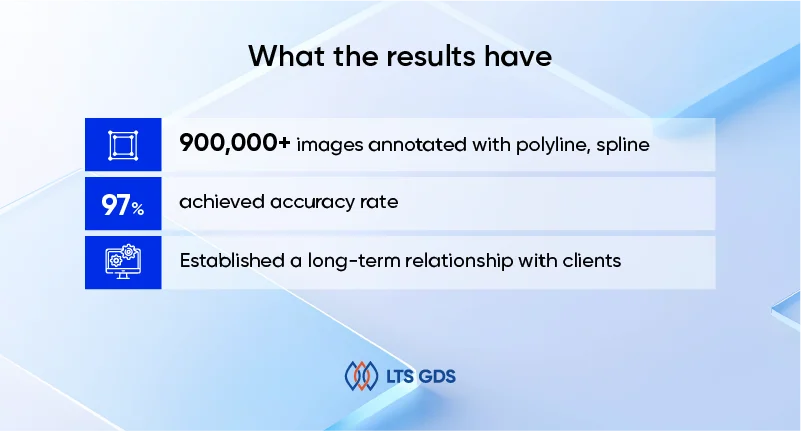 What the results have

900,000+ images annotated with polyline, spline

97% achieved accuracy rate

Established a long-term relationship with clients

LTS GDS